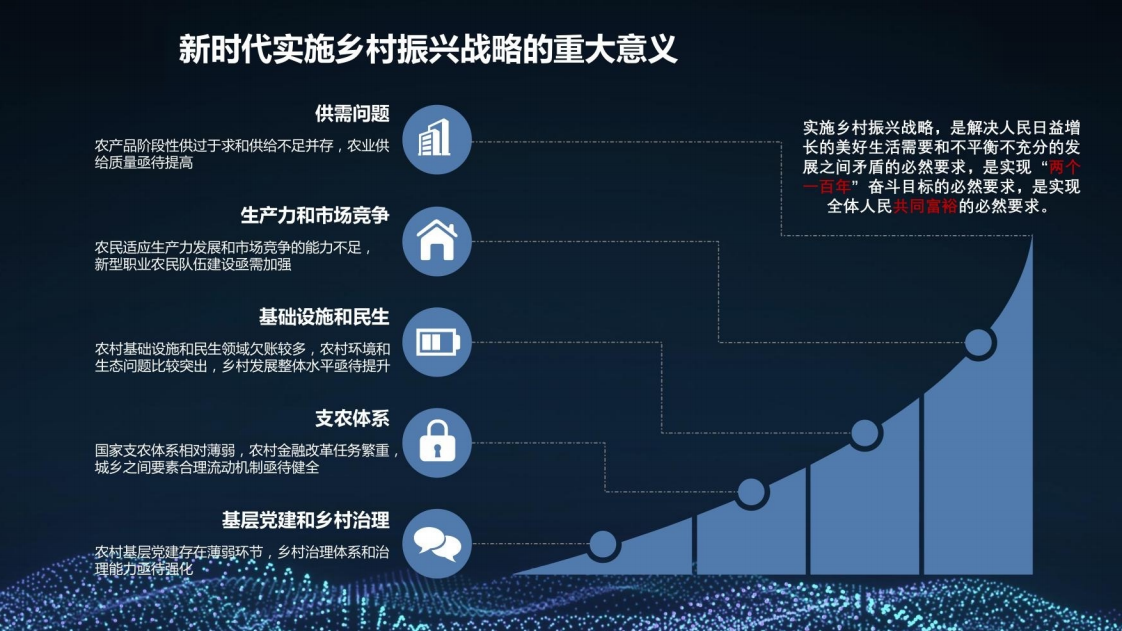 新时代实施乡村振兴战略的重大意义

供需问题

农产品阶段性供过于求和供给不足并存，农业供给质量亟待提高

生产力和市场竞争

农民适应生产力发展和市场竞争的能力不足，新型职业农民队伍建设亟需加强

基础设施和民生

农村基础设施和民生领域欠账较多，农村环境和生态问题比较突出，乡村发展整体水平亟待提升

支农体系

国家支农体系相对薄弱，农村金融改革任务繁重，城乡之间要素合理流动机制亟待健全

基层党建和乡村治理

农村基层党建存在薄弱环节，乡村治理体系和治理能力亟待强化

实施乡村振兴战略，是解决人民日益增长的美好生活需要和不平衡不充分的发展之间矛盾的必然要求，是实现“两个一百年”奋斗目标的必然要求，是实现全体人民共同富裕的必然要求。